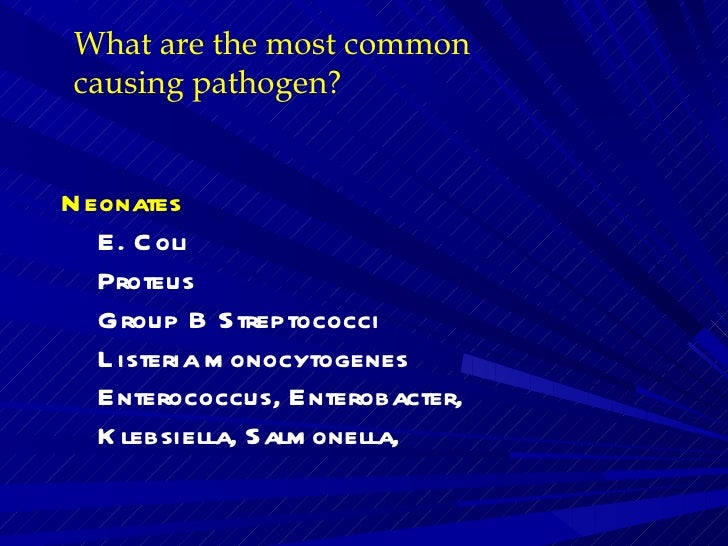 What are the most common causing pathogen?

Neonates

E. Coli

Proteus

Group B Streptococci

Listeria monocytogenes

Enterococcus, Enterobacter,

Klebsiella, Salmonella,